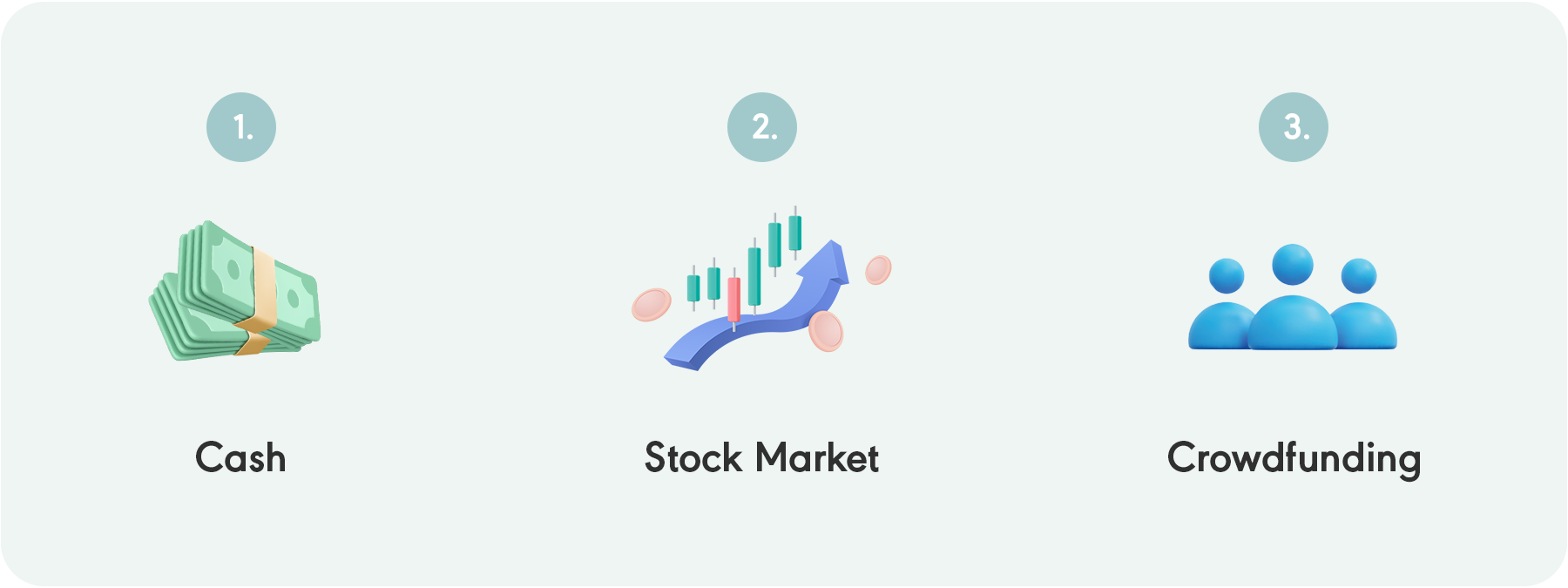 1.

Cash

2.

Stock Market

3.

Crowdfunding